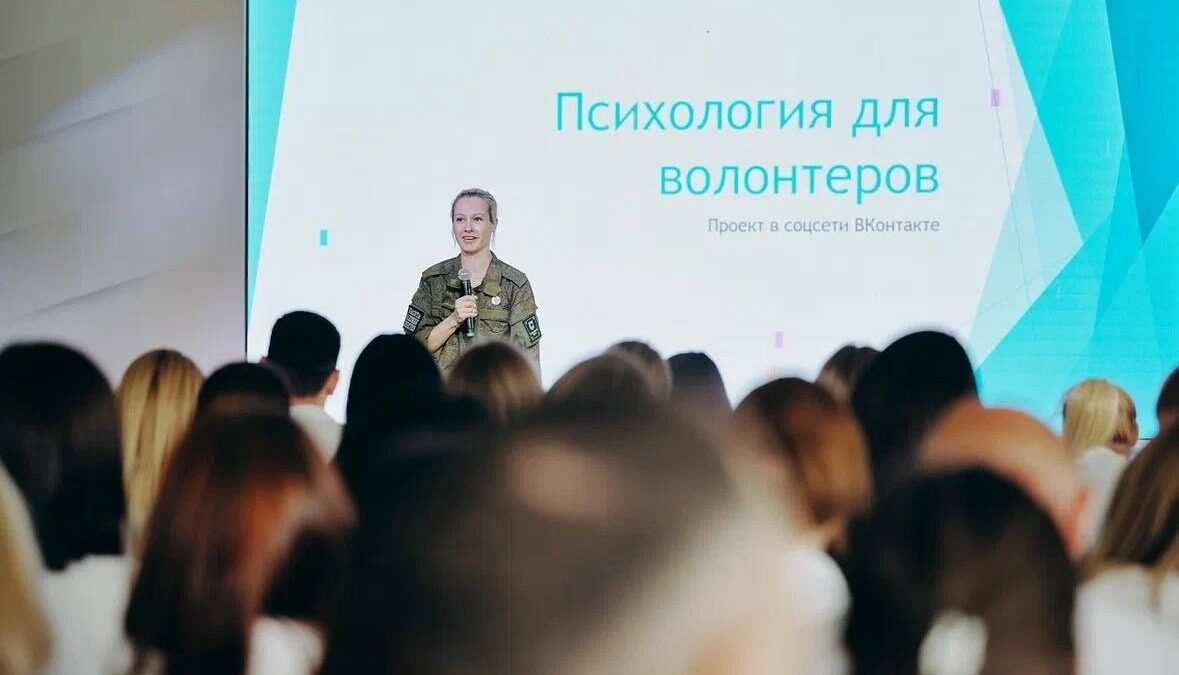 Психология для волонтеров

Проект в соцсети ВКонтакте